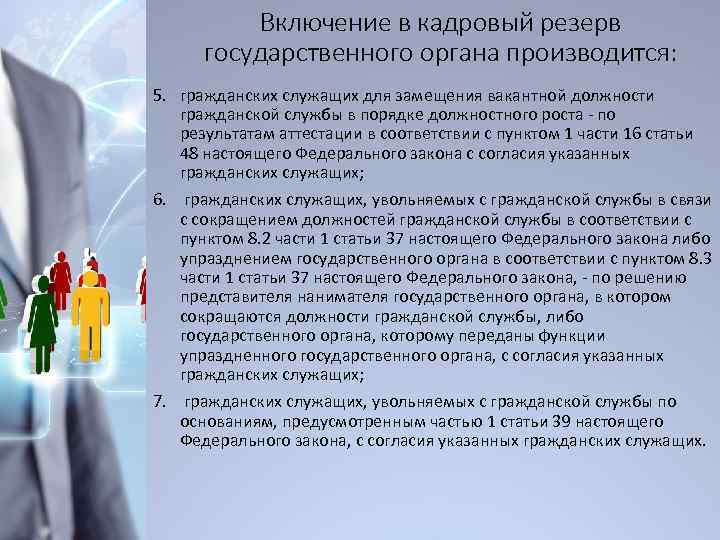 Включение в кадровый резерв государственного органа производится:

5. гражданских служащих для замещения вакантной должности гражданской службы в порядке должностного роста - по результатам аттестации в соответствии с пунктом 1 части 16 статьи 48 настоящего Федерального закона с согласия указанных гражданских служащих;

6. гражданских служащих, увольняемых с гражданской службы в связи с сокращением должностей гражданской службы в соответствии с пунктом 8.2 части 1 статьи 37 настоящего Федерального закона либо упразднением государственного органа в соответствии с пунктом 8.3 части 1 статьи 37 настоящего Федерального закона, - по решению представителя нанимателя государственного органа, в котором сокращаются должности гражданской службы, либо государственного органа, которому переданы функции упраздненного государственного органа, с согласия указанных гражданских служащих;

7. гражданских служащих, увольняемых с гражданской службы по основаниям, предусмотренным частью 1 статьи 39 настоящего Федерального закона, с согласия указанных гражданских служащих.